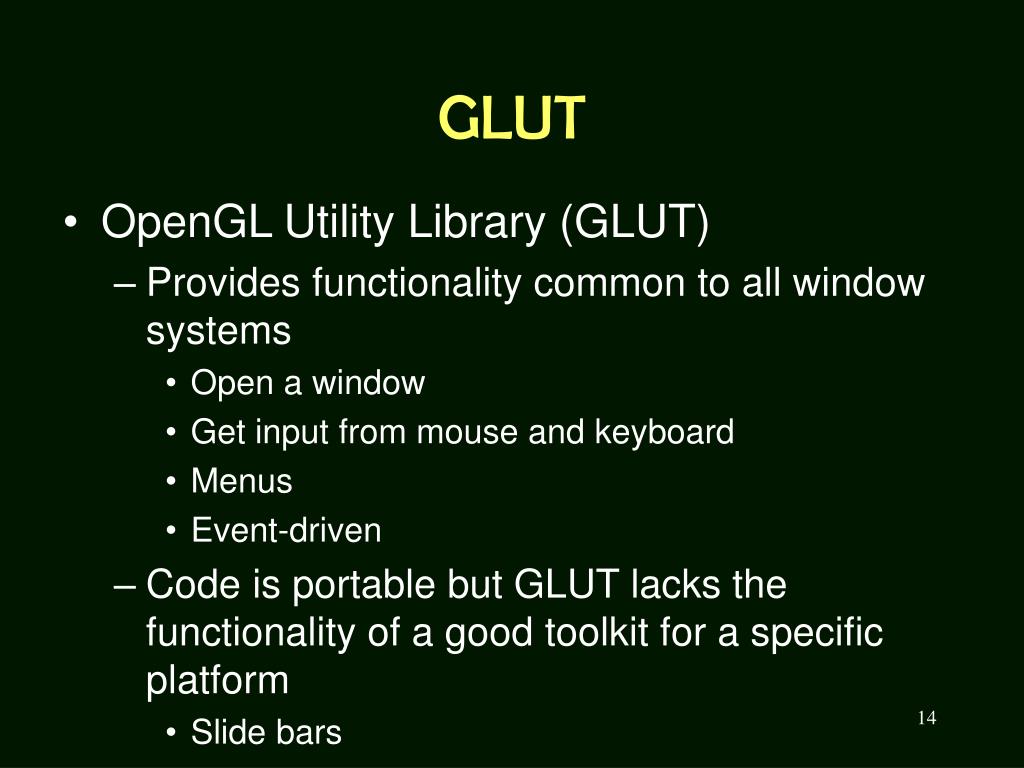 GLUT

• OpenGL Utility Library (GLUT)
  – Provides functionality common to all window systems
    • Open a window
    • Get input from mouse and keyboard
    • Menus
    • Event-driven
  – Code is portable but GLUT lacks the functionality of a good toolkit for a specific platform
    • Slide bars

14